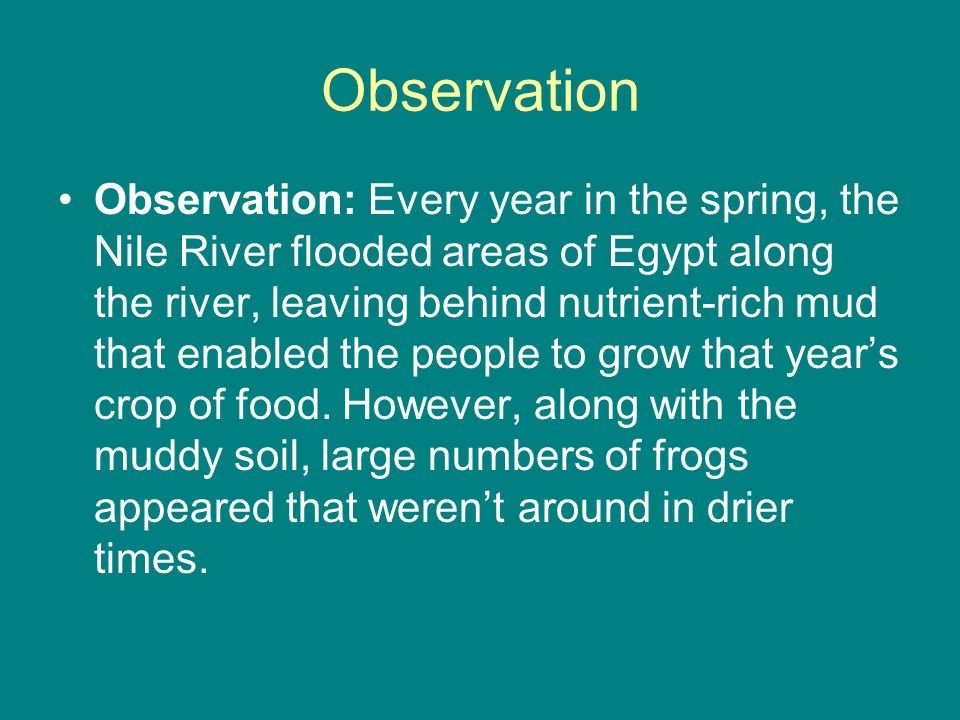 Observation

• Observation: Every year in the spring, the Nile River flooded areas of Egypt along the river, leaving behind nutrient-rich mud that enabled the people to grow that year’s crop of food. However, along with the muddy soil, large numbers of frogs appeared that weren’t around in drier times.